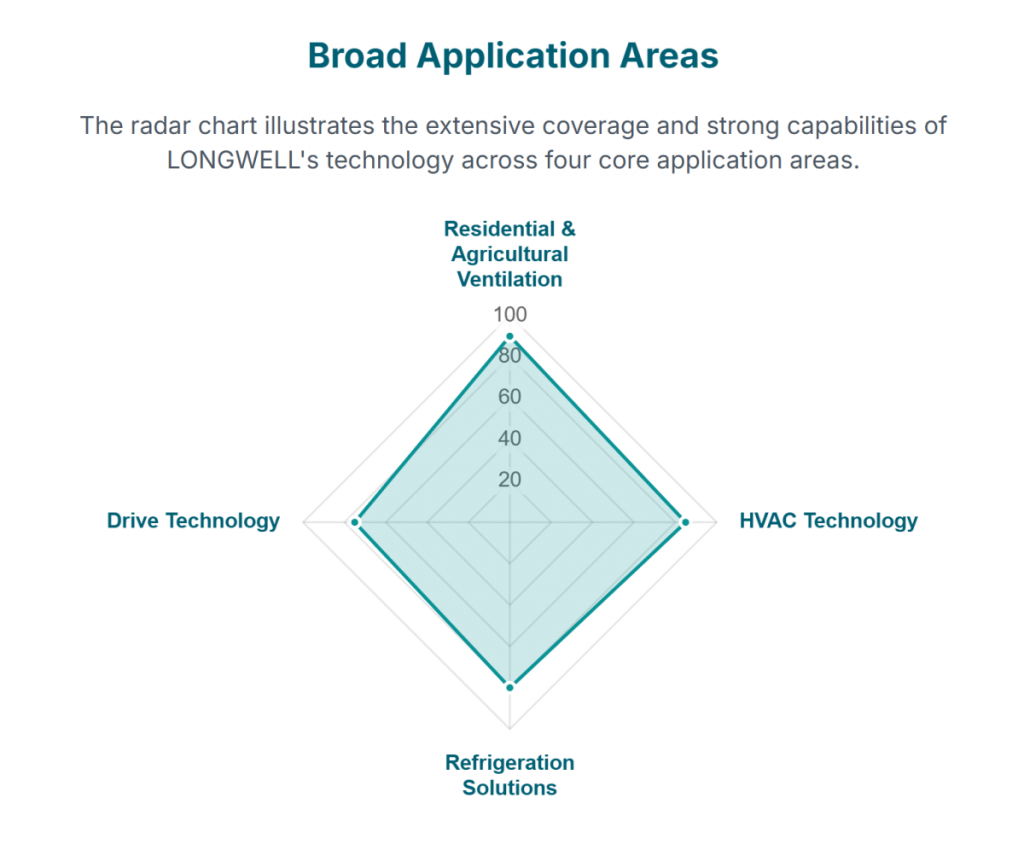 Broad Application Areas

The radar chart illustrates the extensive coverage and strong capabilities of LONGWELL's technology across four core application areas.

Residential & Agricultural Ventilation

100
80
60
40
20

Drive Technology

HVAC Technology

Refrigeration Solutions